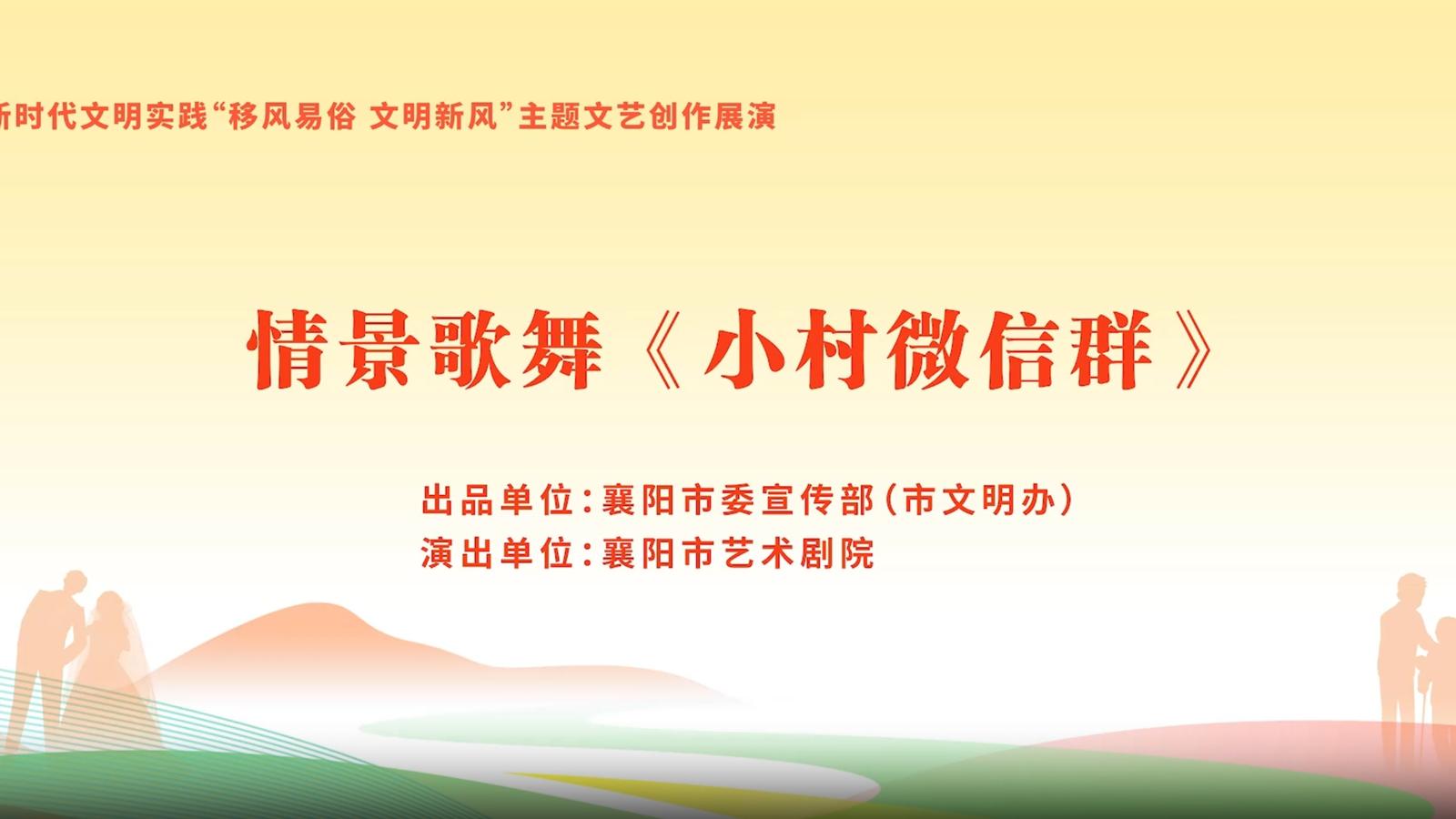 新时代文明实践“移风易俗 文明新风”主题文艺创作展演

情景歌舞《小村微信群》

出品单位：襄阳市委宣传部（市文明办）
演出单位：襄阳市艺术剧院